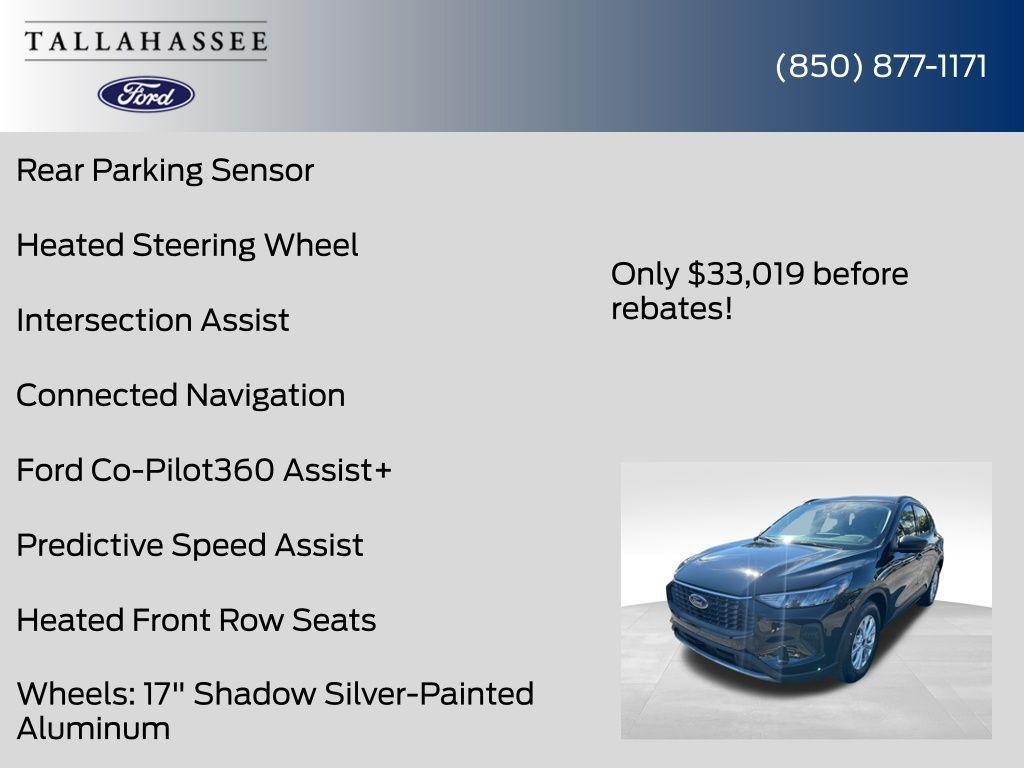 TALLAHASSEE

Ford

(850) 877-1171

Rear Parking Sensor

Heated Steering Wheel

Intersection Assist

Connected Navigation

Ford Co-Pilot360 Assist+

Predictive Speed Assist

Heated Front Row Seats

Wheels: 17" Shadow Silver-Painted Aluminum

Only $33,019 before rebates!